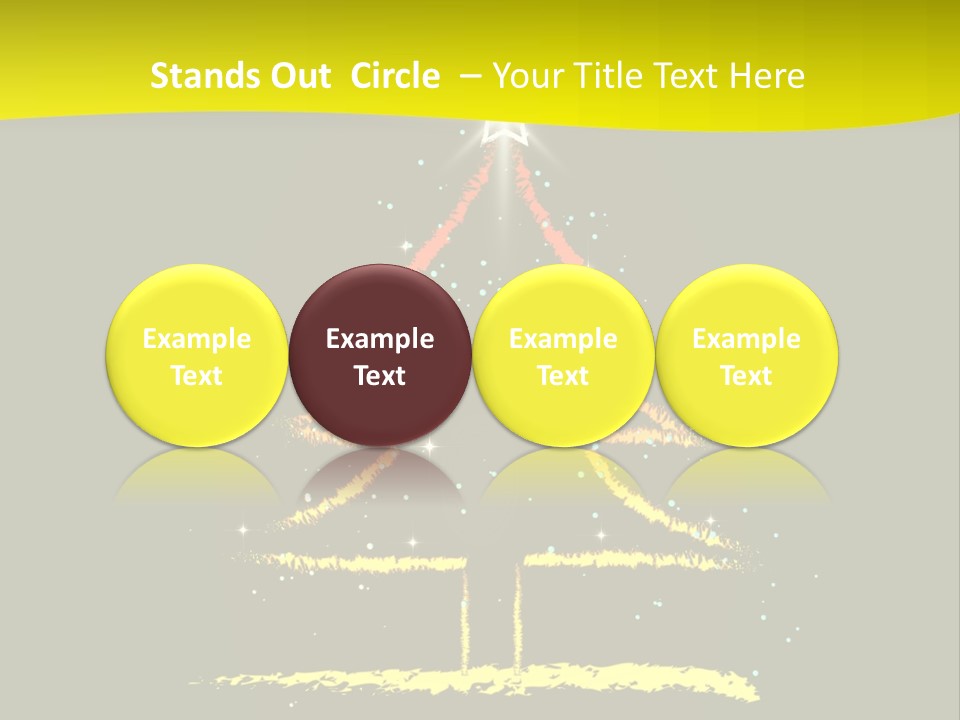 Stands Out Circle – Your Title Text Here

Example Text

Example Text

Example Text

Example Text